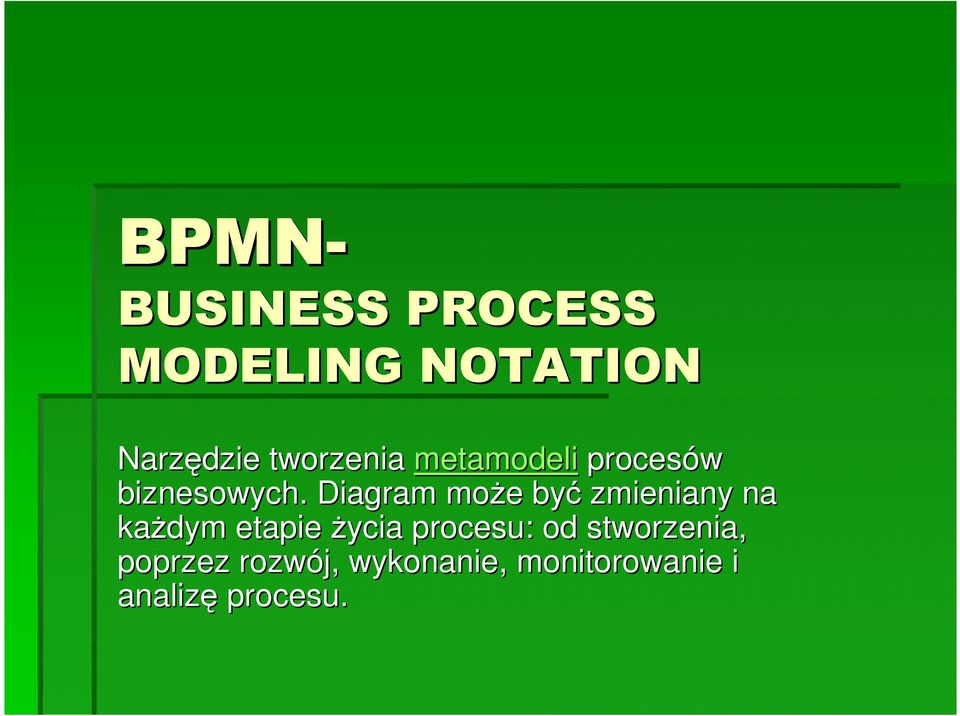 BPMN-
BUSINESS PROCESS MODELING NOTATION

Narzędzie tworzenia metamodeli procesów biznesowych. Diagram może być zmieniany na każdym etapie życia procesu: od stworzenia, poprzez rozwój, wykonanie, monitorowanie i analizę procesu.